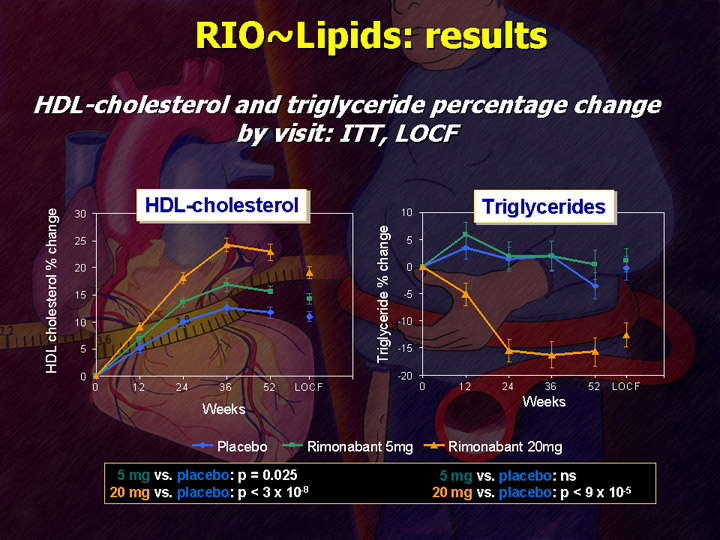 RIO~Lipids: results

HDL-cholesterol and triglyceride percentage change by visit: ITT, LOCF

HDL-cholesterol

HDL cholesterol % change

30
25
20
15
10
5
0

0 12 24 36 52 LOCF

Weeks

Triglycerides

Triglyceride % change

10
5
0
-5
-10
-15
-20

0 12 24 36 52 LOCF

Weeks

Placebo Rimonabant 5mg Rimonabant 20mg

5 mg vs. placebo: p = 0.025
20 mg vs. placebo: p < 3 x $10^{-8}$

5 mg vs. placebo: ns
20 mg vs. placebo: p < 9 x $10^{-5}$